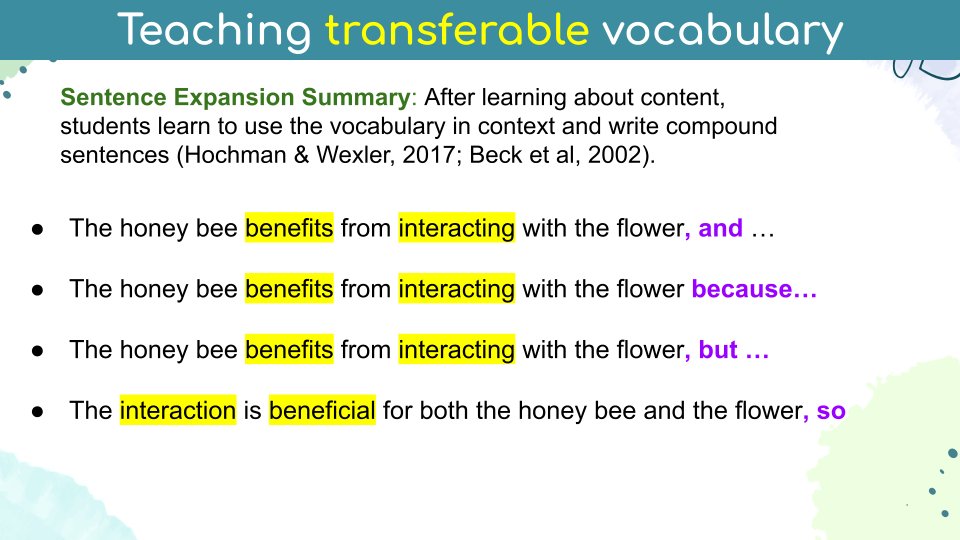 Teaching transferable vocabulary

Sentence Expansion Summary: After learning about content, students learn to use the vocabulary in context and write compound sentences (Hochman & Wexler, 2017; Beck et al, 2002).

● The honey bee benefits from interacting with the flower, and …

● The honey bee benefits from interacting with the flower because…

● The honey bee benefits from interacting with the flower, but …

● The interaction is beneficial for both the honey bee and the flower, so